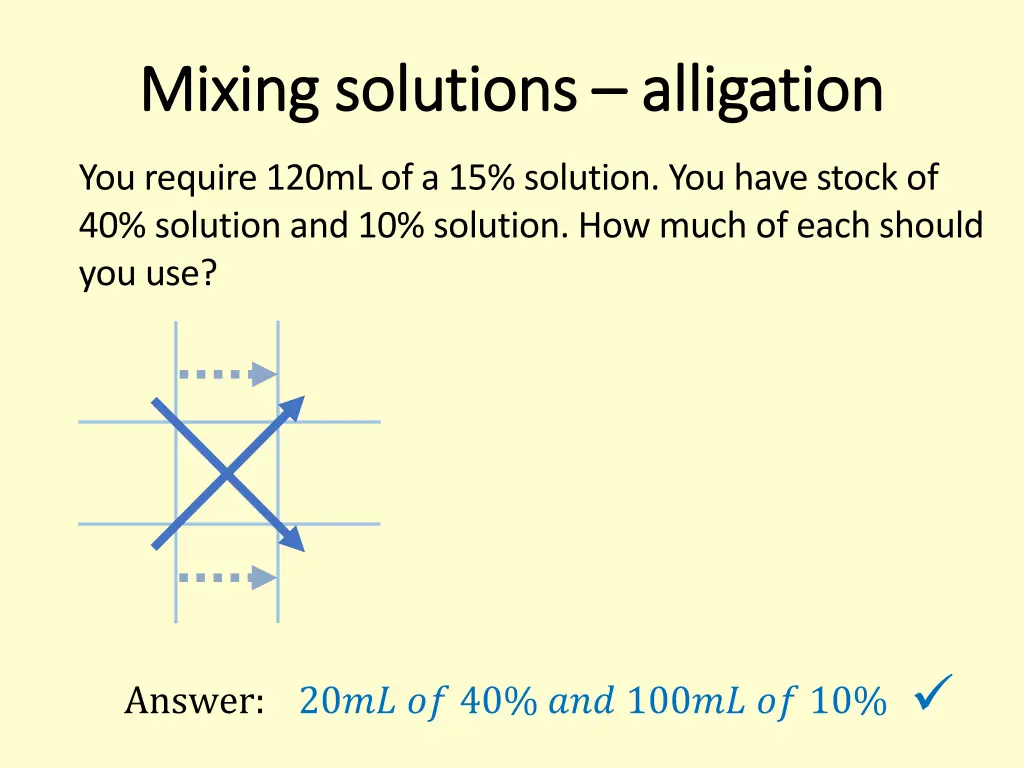 Mixing solutions – alligation

You require 120mL of a 15% solution. You have stock of 40% solution and 10% solution. How much of each should you use?

Answer: $20mL\ of\ 40\%\ and\ 100mL\ of\ 10\%$ ✓